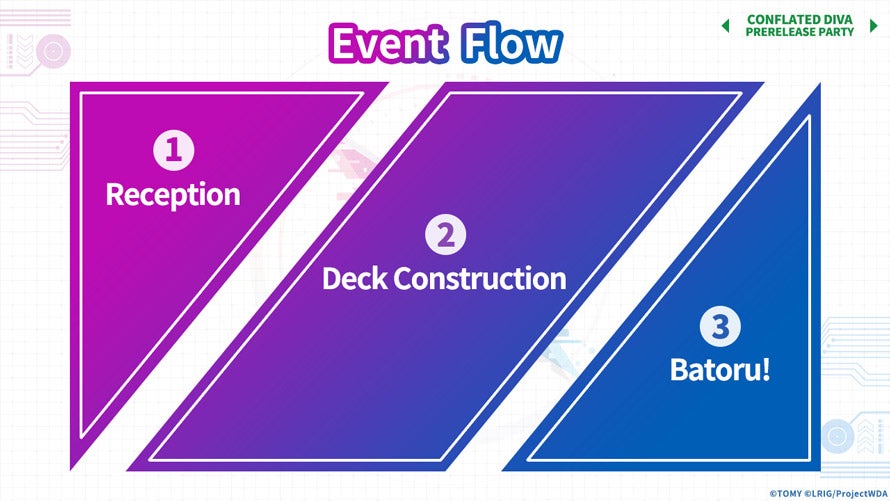 Event Flow

CONFLATED DIVA
PRERELEASE PARTY

1
Reception

2
Deck Construction

3
Batoru!

©TOMY ©LRIG/ProjectWDA